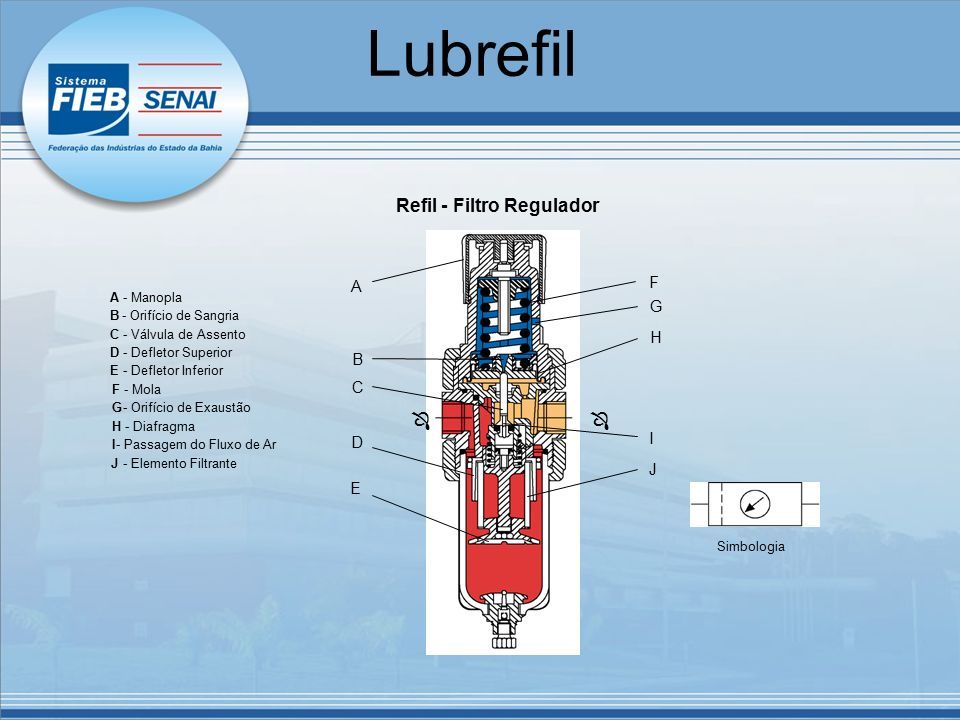 Sistema FIEB SENAI
Federação das Indústrias do Estado da Bahia

Lubrefil

Refil - Filtro Regulador

A - Manopla
B - Orifício de Sangria
C - Válvula de Assento
D - Defletor Superior
E - Defletor Inferior
F - Mola
G- Orifício de Exaustão
H - Diafragma
I- Passagem do Fluxo de Ar
J - Elemento Filtrante

A
B
C
D
E
F
G
H
I
J

Simbologia